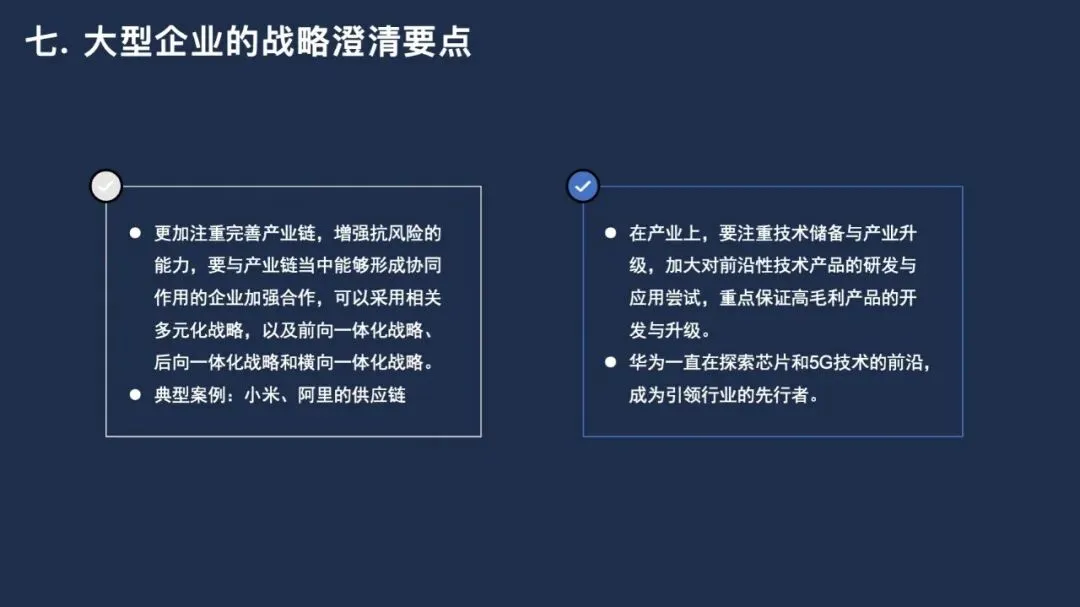 七. 大型企业的战略澄清要点

● 更加注重完善产业链，增强抗风险的能力，要与产业链当中能够形成协同作用的企业加强合作，可以采用相关多元化战略，以及前向一体化战略、后向一体化战略和横向一体化战略。
● 典型案例：小米、阿里的供应链

● 在产业上，要注重技术储备与产业升级，加大对前沿性技术产品的研发与应用尝试，重点保证高毛利产品的开发与升级。
● 华为一直在探索芯片和5G技术的前沿，成为引领行业的先行者。